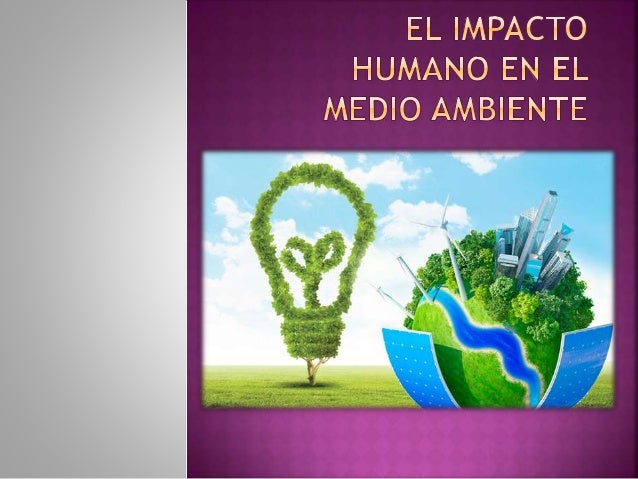 EL IMPACTO HUMANO EN EL MEDIO AMBIENTE